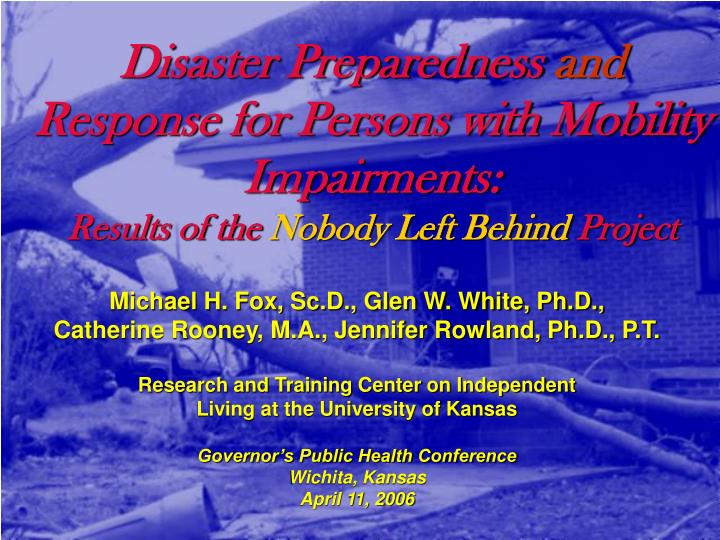 Disaster Preparedness and Response for Persons with Mobility Impairments:

Results of the Nobody Left Behind Project

Michael H. Fox, Sc.D., Glen W. White, Ph.D., Catherine Rooney, M.A., Jennifer Rowland, Ph.D., P.T.

Research and Training Center on Independent Living at the University of Kansas

Governor's Public Health Conference
Wichita, Kansas
April 11, 2006